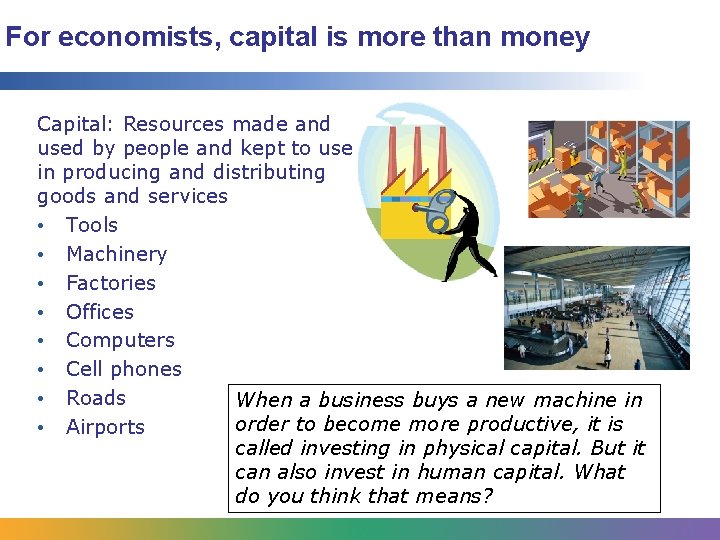 For economists, capital is more than money

Capital: Resources made and used by people and kept to use in producing and distributing goods and services

• Tools
• Machinery
• Factories
• Offices
• Computers
• Cell phones
• Roads
• Airports

When a business buys a new machine in order to become more productive, it is called investing in physical capital. But it can also invest in human capital. What do you think that means?